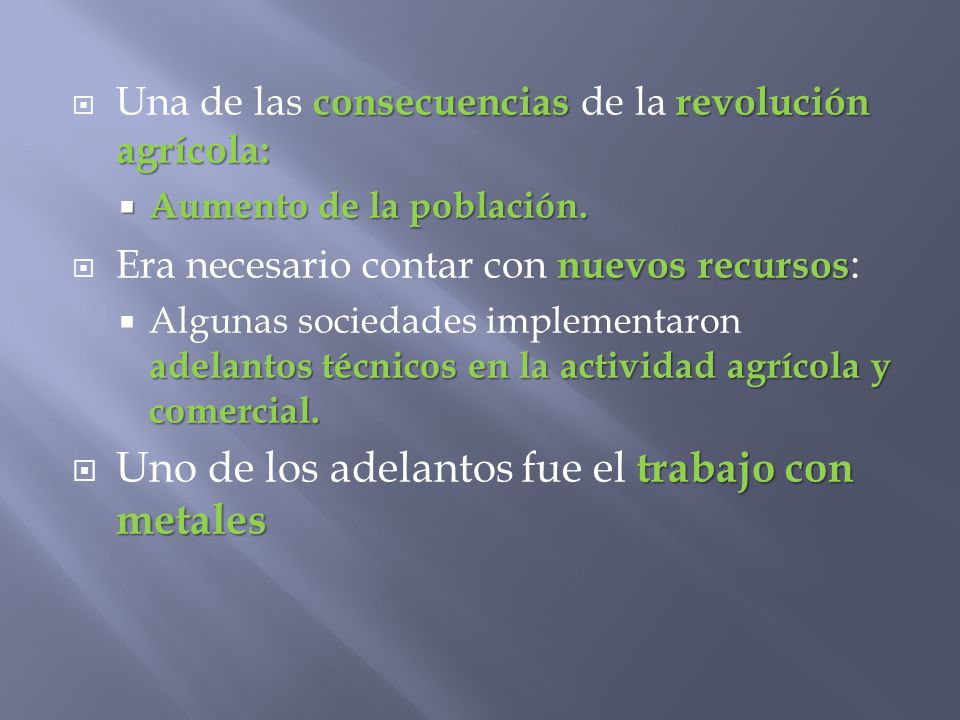 Una de las consecuencias de la revolución agrícola:

Aumento de la población.

Era necesario contar con nuevos recursos:

Algunas sociedades implementaron adelantos técnicos en la actividad agrícola y comercial.

Uno de los adelantos fue el trabajo con metales